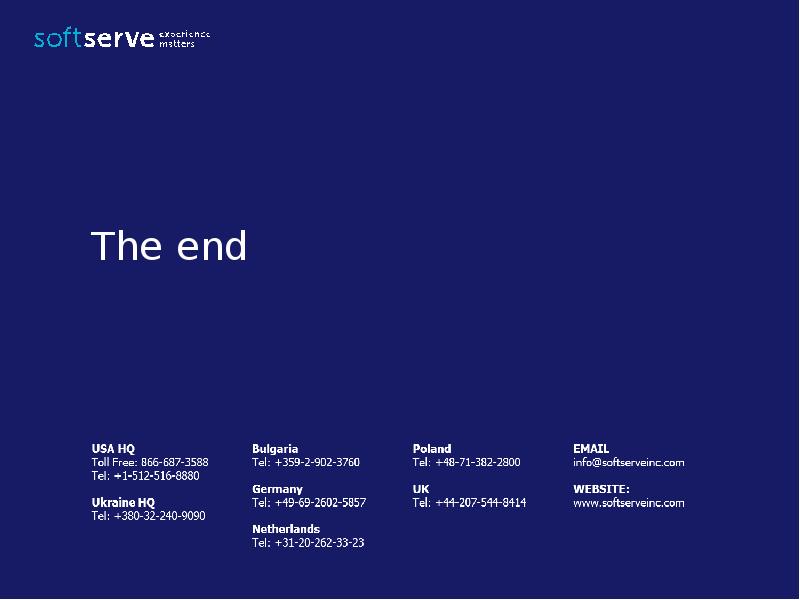 softserve experience matters

The end

USA HQ
Toll Free: 866-687-3588
Tel: +1-512-516-8880

Ukraine HQ
Tel: +380-32-240-9090

Bulgaria
Tel: +359-2-902-3760

Germany
Tel: +49-69-2602-5857

Netherlands
Tel: +31-20-262-33-23

Poland
Tel: +48-71-382-2800

UK
Tel: +44-207-544-8414

EMAIL
info@softserveinc.com

WEBSITE:
www.softserveinc.com